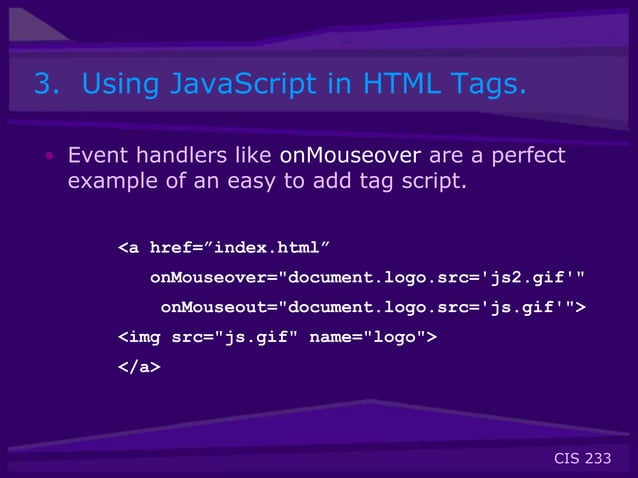 3. Using JavaScript in HTML Tags.

• Event handlers like onMouseover are a perfect example of an easy to add tag script.

<a href=”index.html”
onMouseover="document.logo.src='js2.gif'"
onMouseout="document.logo.src='js.gif'">
<img src="js.gif" name="logo">
</a>

CIS 233